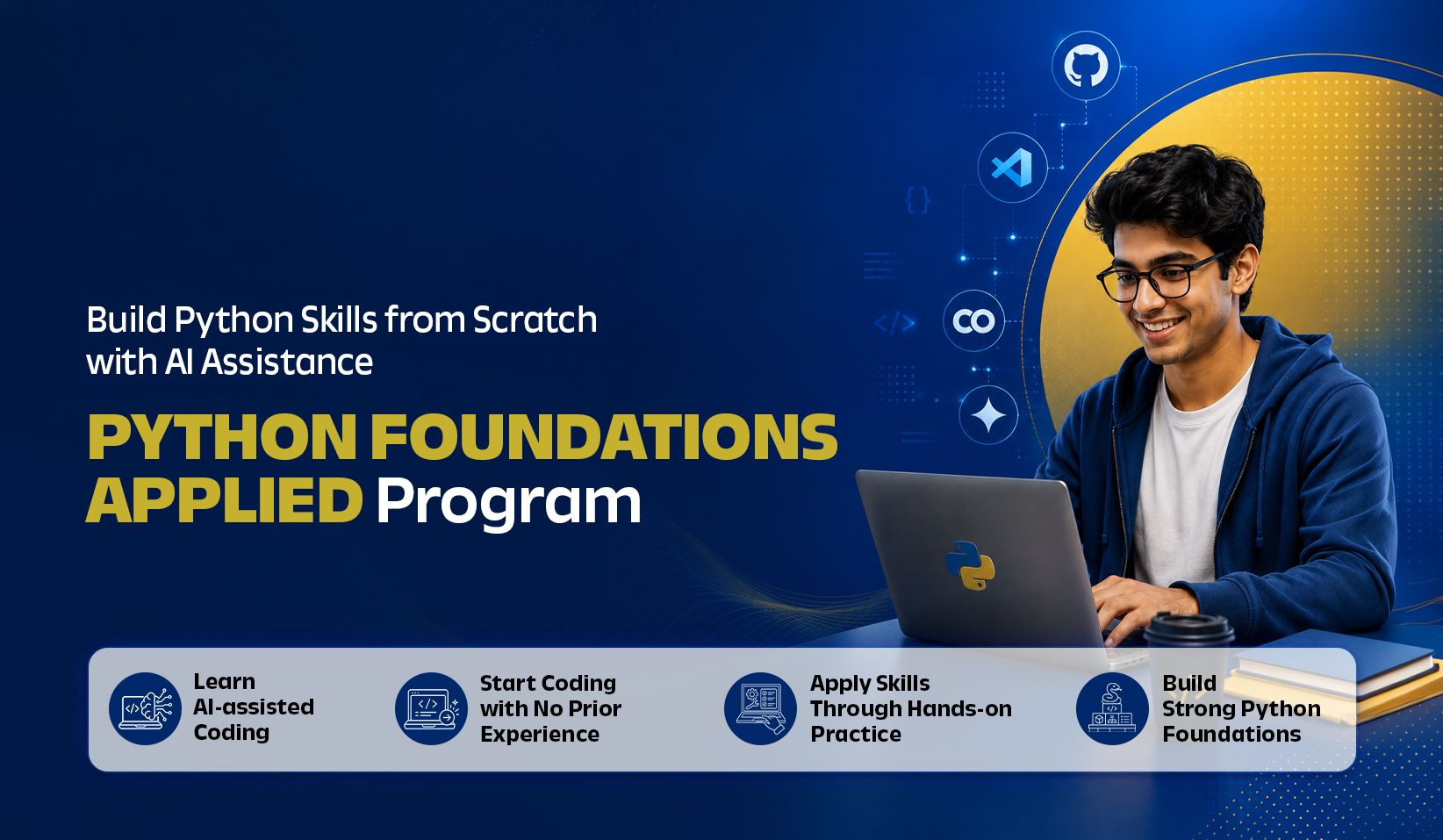 Build Python Skills from Scratch with AI Assistance

PYTHON FOUNDATIONS APPLIED Program

Learn AI-assisted Coding

Start Coding with No Prior Experience

Apply Skills Through Hands-on Practice

Build Strong Python Foundations